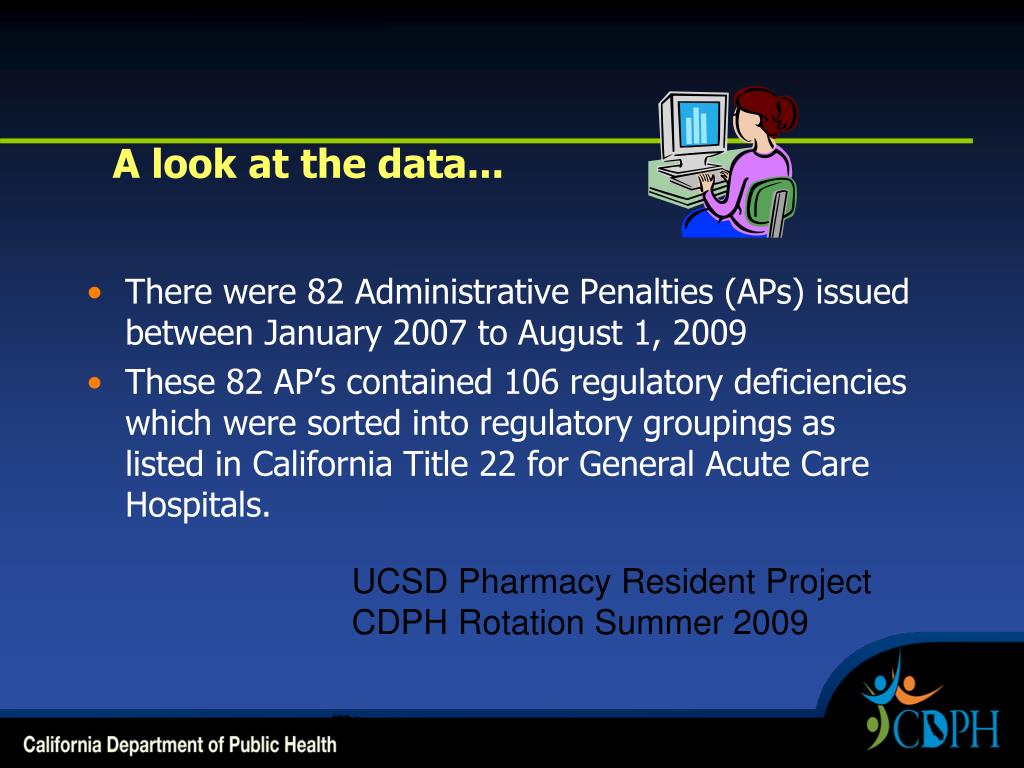 A look at the data...

• There were 82 Administrative Penalties (APs) issued between January 2007 to August 1, 2009

• These 82 AP's contained 106 regulatory deficiencies which were sorted into regulatory groupings as listed in California Title 22 for General Acute Care Hospitals.

UCSD Pharmacy Resident Project
CDPH Rotation Summer 2009

California Department of Public Health

CDPH